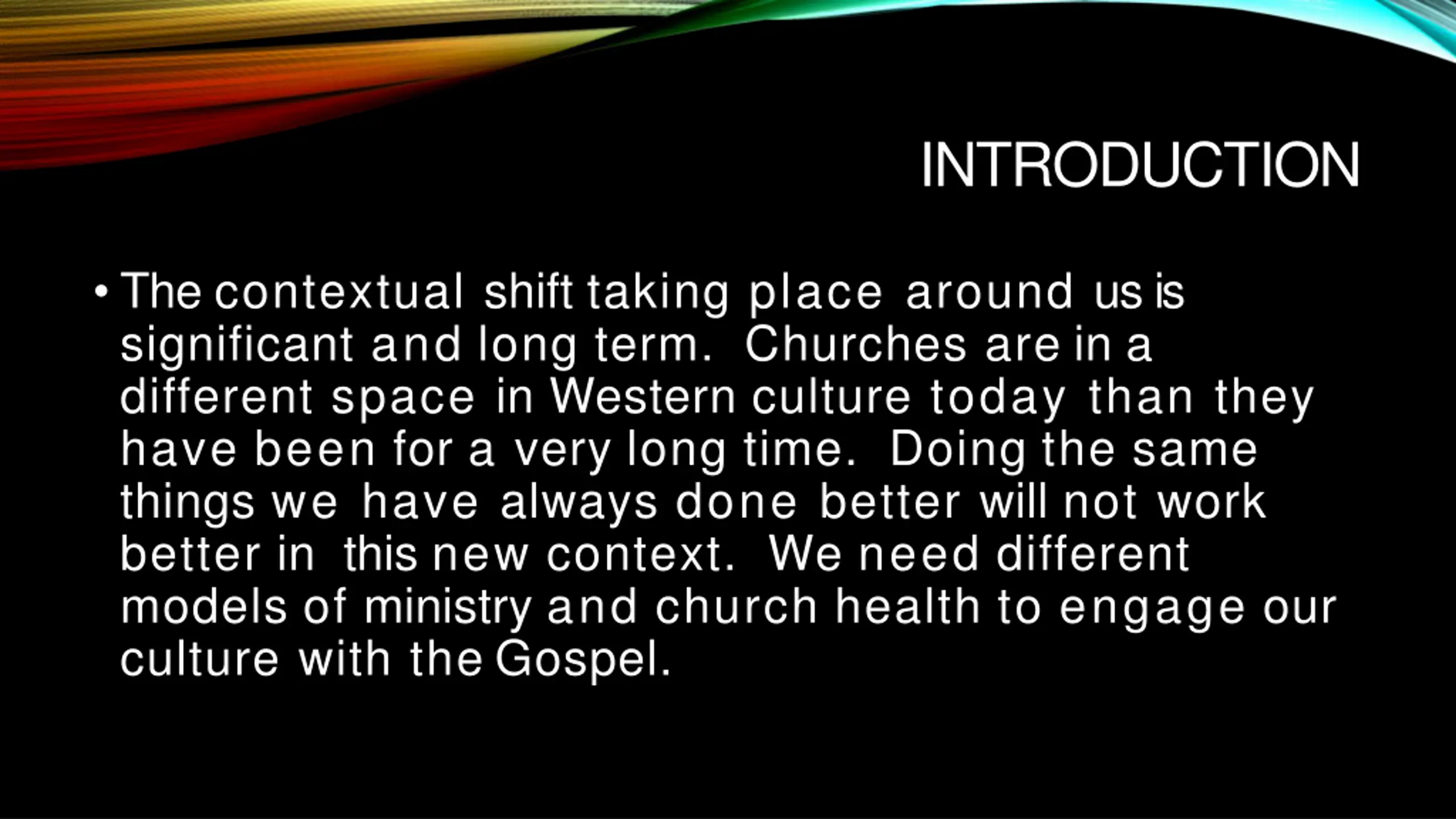 INTRODUCTION

• The contextual shift taking place around us is significant and long term. Churches are in a different space in Western culture today than they have been for a very long time. Doing the same things we have always done better will not work better in this new context. We need different models of ministry and church health to engage our culture with the Gospel.